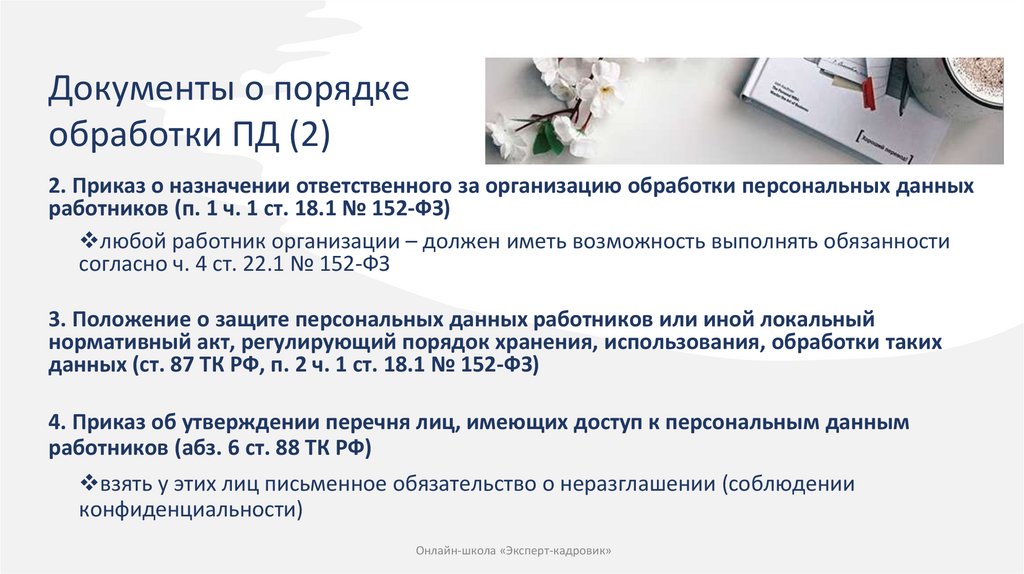 Документы о порядке обработки ПД (2)

2. Приказ о назначении ответственного за организацию обработки персональных данных работников (п. 1 ч. 1 ст. 18.1 № 152-ФЗ)

❖любой работник организации – должен иметь возможность выполнять обязанности согласно ч. 4 ст. 22.1 № 152-ФЗ

3. Положение о защите персональных данных работников или иной локальный нормативный акт, регулирующий порядок хранения, использования, обработки таких данных (ст. 87 ТК РФ, п. 2 ч. 1 ст. 18.1 № 152-ФЗ)

4. Приказ об утверждении перечня лиц, имеющих доступ к персональным данным работников (абз. 6 ст. 88 ТК РФ)

❖взять у этих лиц письменное обязательство о неразглашении (соблюдении конфиденциальности)

Онлайн-школа «Эксперт-кадровик»